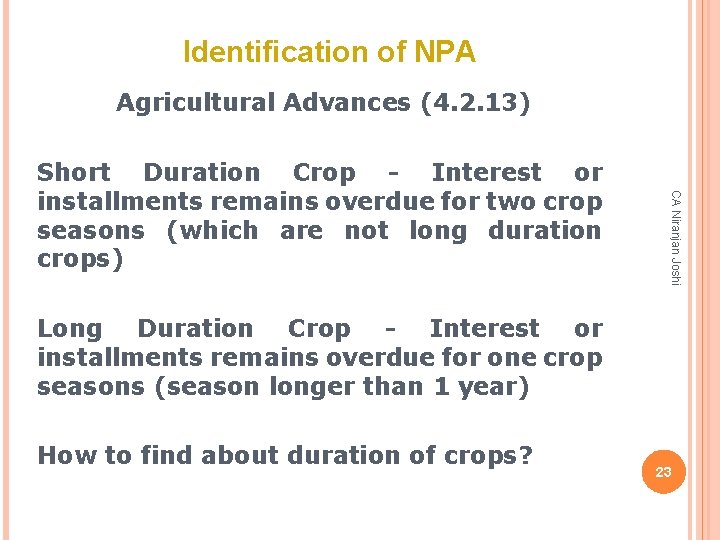 Identification of NPA

Agricultural Advances (4.2.13)

Short Duration Crop - Interest or installments remains overdue for two crop seasons (which are not long duration crops)

Long Duration Crop - Interest or installments remains overdue for one crop seasons (season longer than 1 year)

How to find about duration of crops?

CA Niranjan Joshi

23